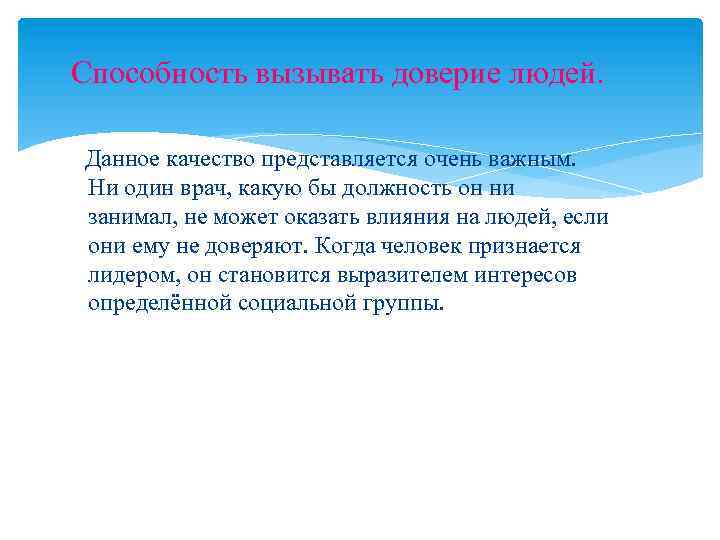 Способность вызывать доверие людей.

Данное качество представляется очень важным. Ни один врач, какую бы должность он ни занимал, не может оказать влияния на людей, если они ему не доверяют. Когда человек признается лидером, он становится выразителем интересов определённой социальной группы.